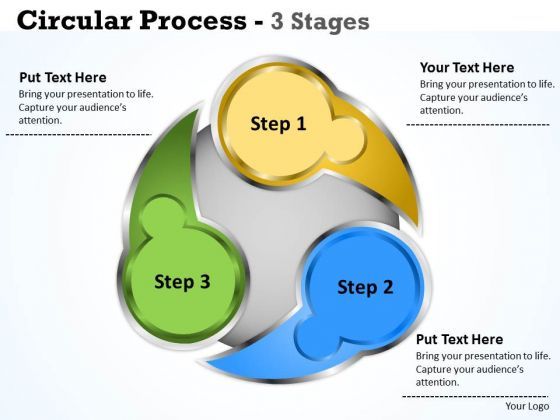 Circular Process - 3 Stages

Put Text Here
Bring your presentation to life. Capture your audience's attention.

Your Text Here
Bring your presentation to life. Capture your audience's attention.

Step 1

Step 3

Step 2

Put Text Here
Bring your presentation to life. Capture your audience's attention.

Your Logo